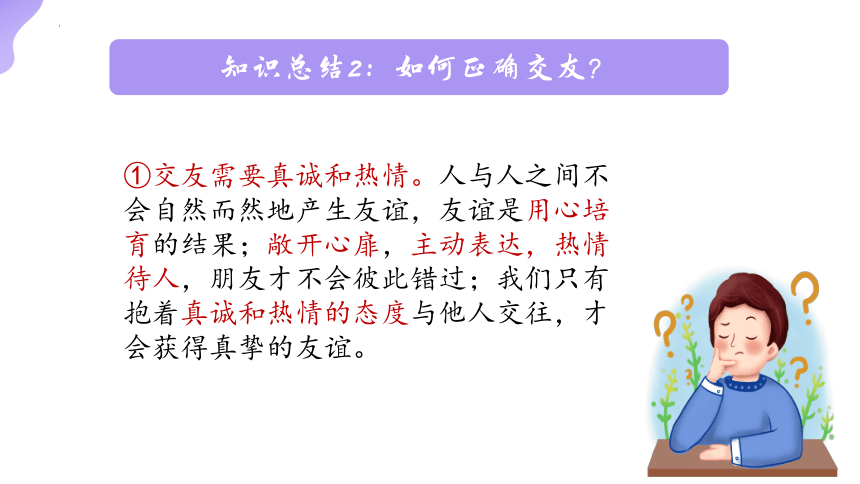 知识总结2：如何正确交友？

①交友需要真诚和热情。人与人之间不会自然而然地产生友谊，友谊是用心培育的结果；敞开心扉，主动表达，热情待人，朋友才不会彼此错过；我们只有抱着真诚和热情的态度与他人交往，才会获得真挚的友谊。